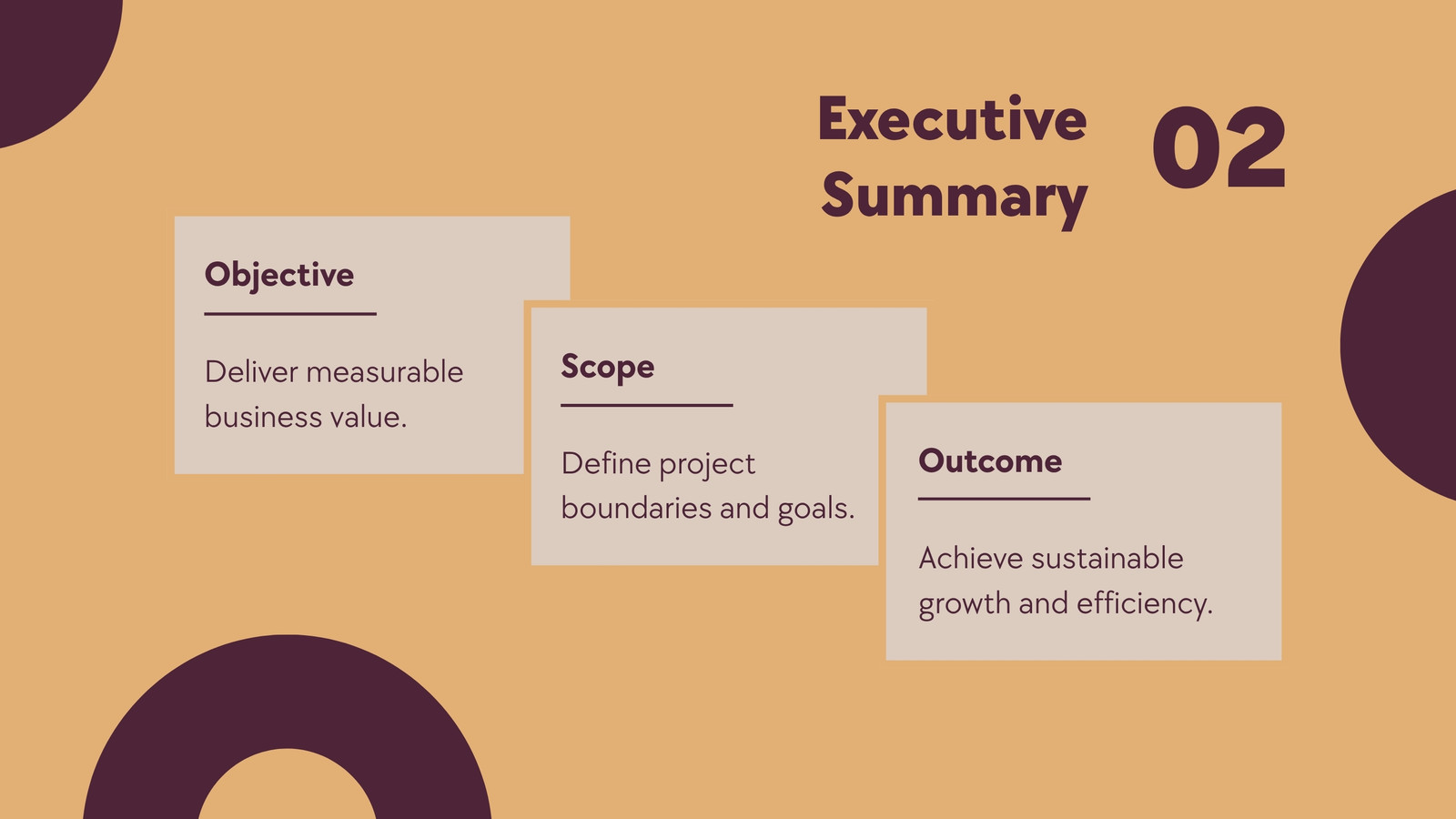 Executive Summary

02

Objective

Deliver measurable business value.

Scope

Define project boundaries and goals.

Outcome

Achieve sustainable growth and efficiency.